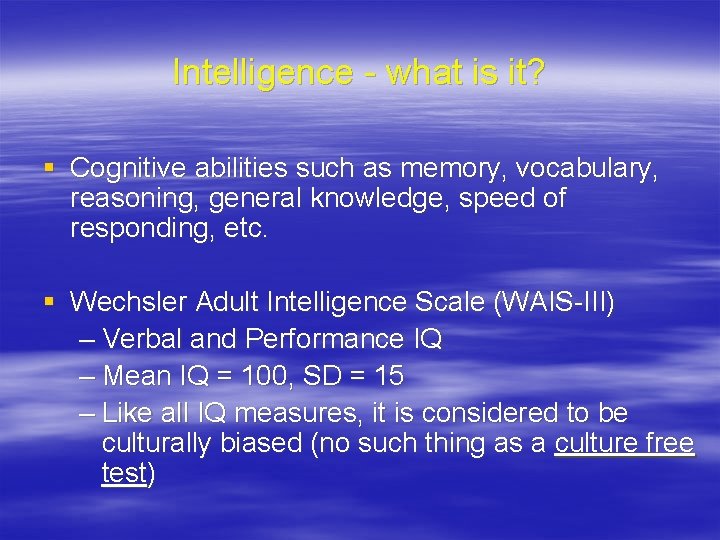 Intelligence - what is it?

▪ Cognitive abilities such as memory, vocabulary, reasoning, general knowledge, speed of responding, etc.

▪ Wechsler Adult Intelligence Scale (WAIS-III)
– Verbal and Performance IQ
– Mean IQ = 100, SD = 15
– Like all IQ measures, it is considered to be culturally biased (no such thing as a culture free test)